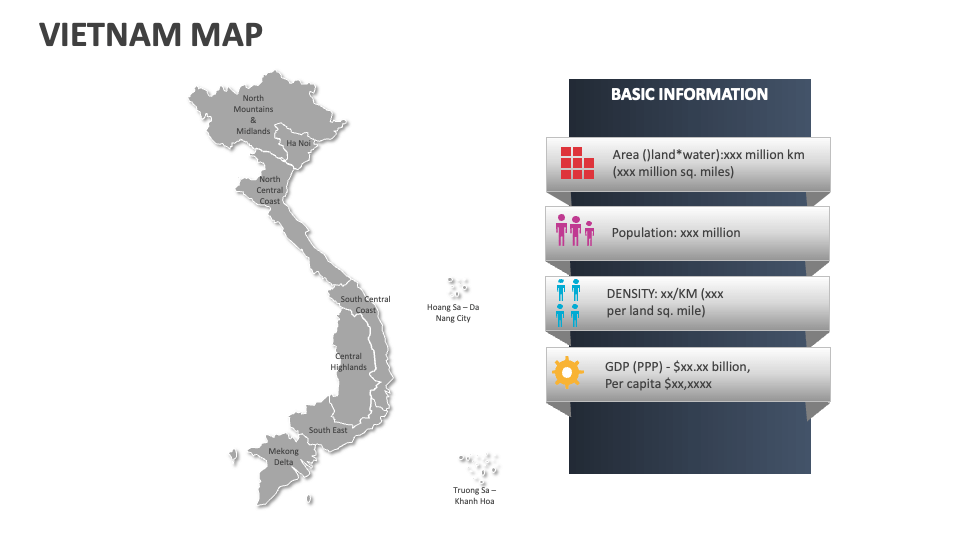 VIETNAM MAP

North Mountains & Midlands

Ha Noi

North Central Coast

South Central Coast

Hoang Sa – Da Nang City

Central Highlands

South East

Mekong Delta

Truong Sa – Khanh Hoa

BASIC INFORMATION

Area ()land*water):xxx million km (xxx million sq. miles)

Population: xxx million

DENSITY: xx/KM (xxx per land sq. mile)

GDP (PPP) - $xx.xx billion, Per capita $xx,xxxx